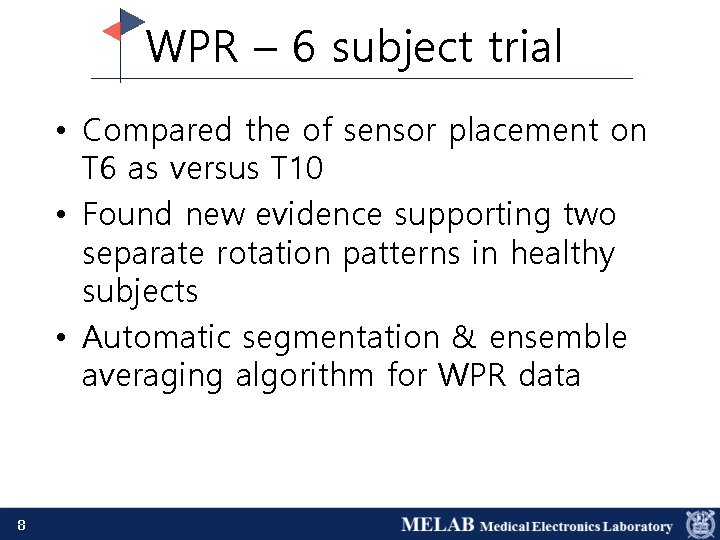 WPR – 6 subject trial

• Compared the of sensor placement on T6 as versus T10

• Found new evidence supporting two separate rotation patterns in healthy subjects

• Automatic segmentation & ensemble averaging algorithm for WPR data

8

MELAB Medical Electronics Laboratory